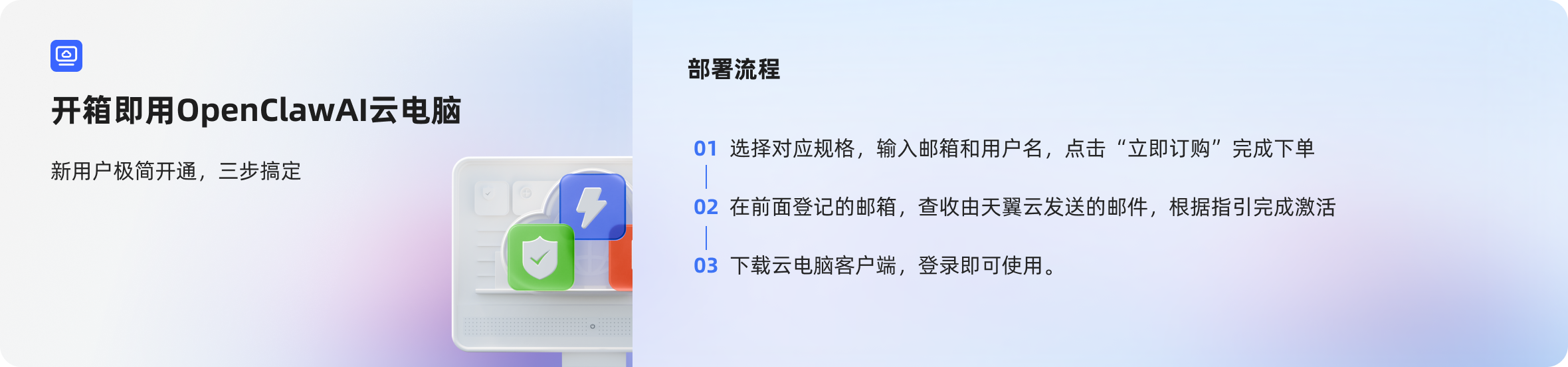 开箱即用OpenClawAI云电脑

新用户极简开通，三步搞定

部署流程

01 选择对应规格，输入邮箱和用户名，点击“立即订购”完成下单

02 在前面登记的邮箱，查收由天翼云发送的邮件，根据指引完成激活

03 下载云电脑客户端，登录即可使用。